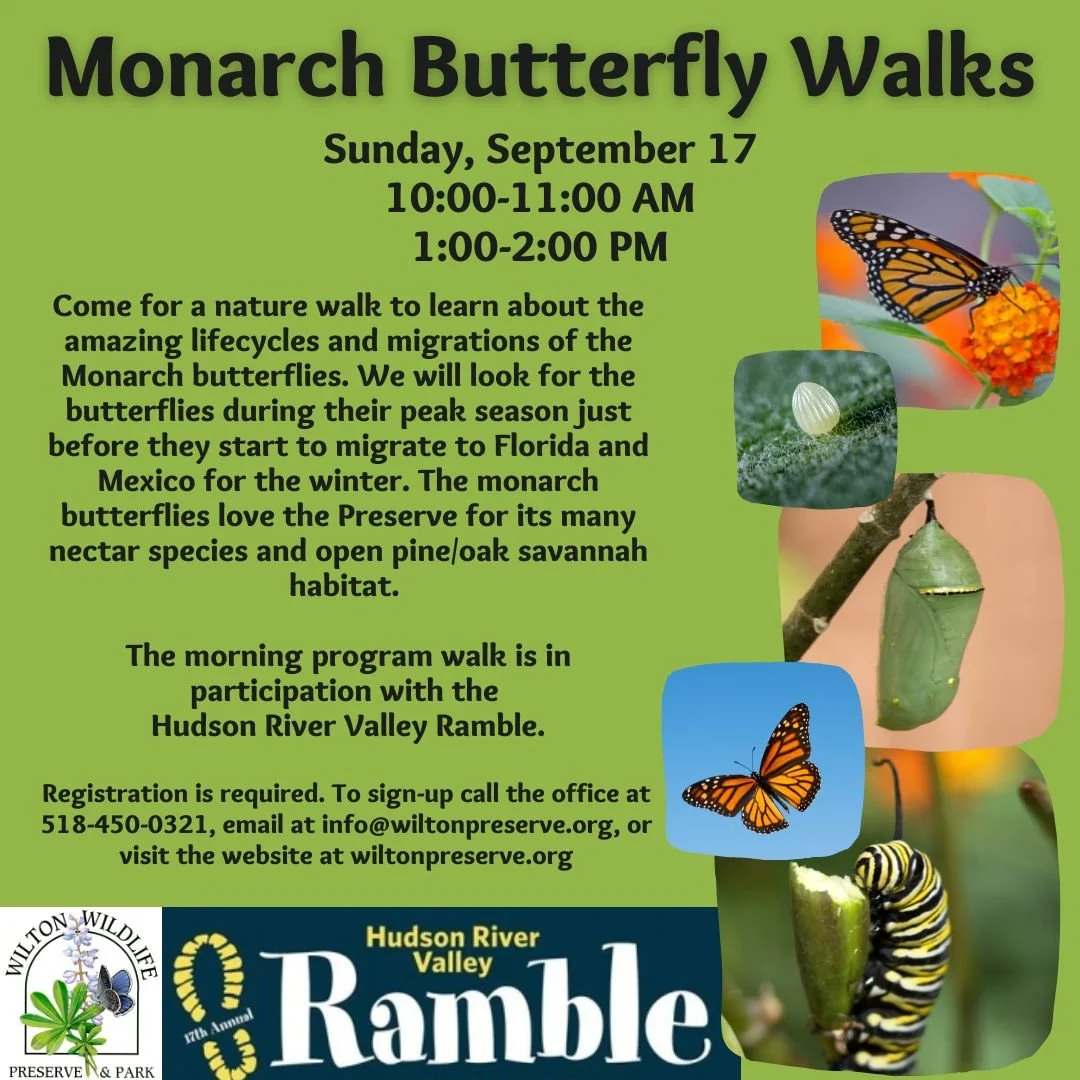 Monarch Butterfly Walks

Sunday, September 17
10:00-11:00 AM
1:00-2:00 PM

Come for a nature walk to learn about the amazing lifecycles and migrations of the Monarch butterflies. We will look for the butterflies during their peak season just before they start to migrate to Florida and Mexico for the winter. The monarch butterflies love the Preserve for its many nectar species and open pine/oak savannah habitat.

The morning program walk is in participation with the Hudson River Valley Ramble.

Registration is required. To sign-up call the office at 518-450-0321, email at info@wiltonpreserve.org, or visit the website at wiltonpreserve.org

WILTON WILDLIFE
PRESERVE & PARK

17th Annual
Hudson River Valley
Ramble